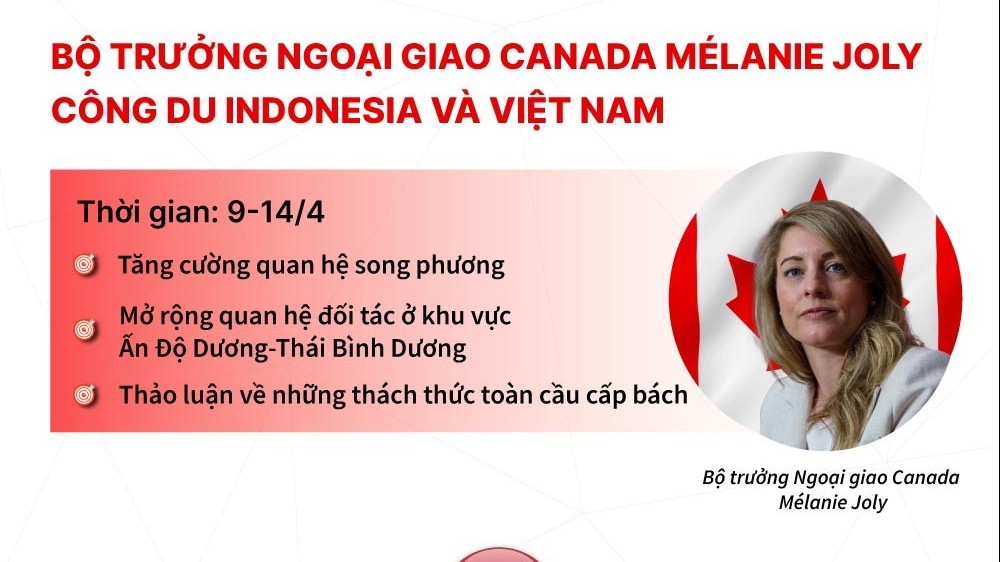 BỘ TRƯỞNG NGOẠI GIAO CANADA MÉLANIE JOLY CÔNG DU INDONESIA VÀ VIỆT NAM

Thời gian: 9-14/4

Tăng cường quan hệ song phương

Mở rộng quan hệ đối tác ở khu vực Ấn Độ Dương-Thái Bình Dương

Thảo luận về những thách thức toàn cầu cấp bách

Bộ trưởng Ngoại giao Canada Mélanie Joly